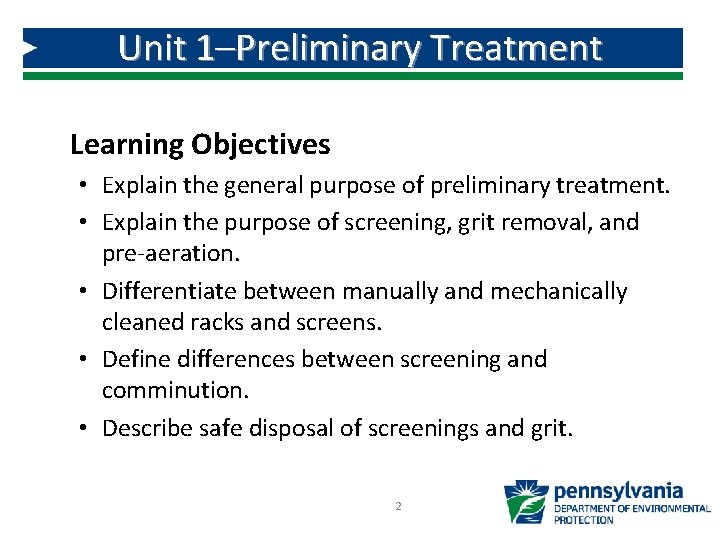 Unit 1–Preliminary Treatment

Learning Objectives

• Explain the general purpose of preliminary treatment.
• Explain the purpose of screening, grit removal, and pre-aeration.
• Differentiate between manually and mechanically cleaned racks and screens.
• Define differences between screening and comminution.
• Describe safe disposal of screenings and grit.

2

pennsylvania
DEPARTMENT OF ENVIRONMENTAL PROTECTION